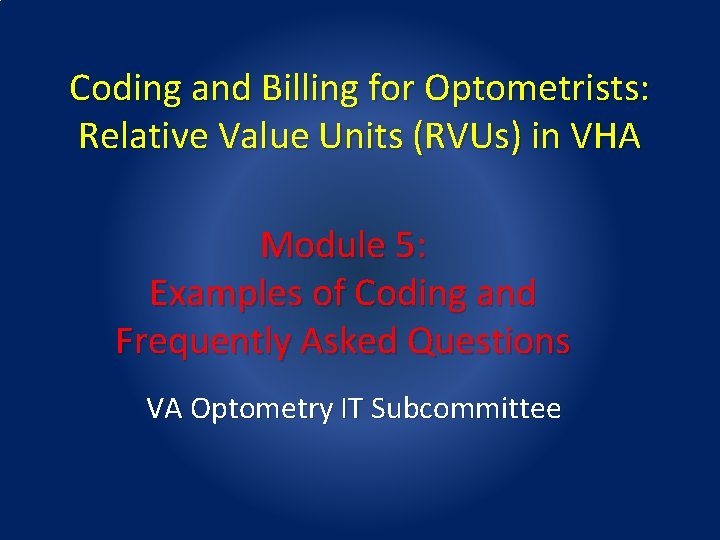 Coding and Billing for Optometrists:
Relative Value Units (RVUs) in VHA

Module 5:
Examples of Coding and
Frequently Asked Questions

VA Optometry IT Subcommittee